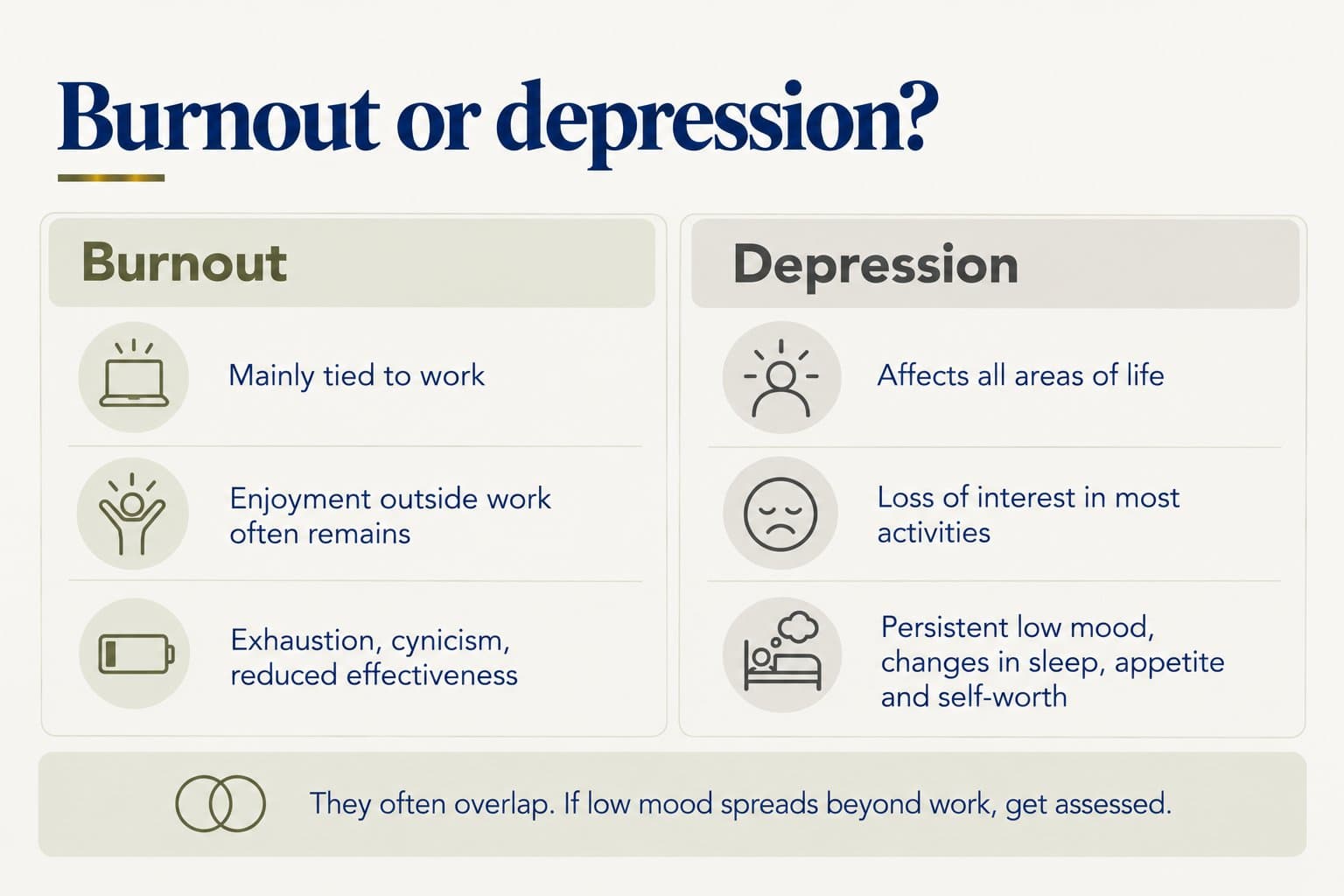 Burnout or depression?

Burnout

Mainly tied to work

Enjoyment outside work often remains

Exhaustion, cynicism, reduced effectiveness

Depression

Affects all areas of life

Loss of interest in most activities

Persistent low mood, changes in sleep, appetite and self-worth

They often overlap. If low mood spreads beyond work, get assessed.